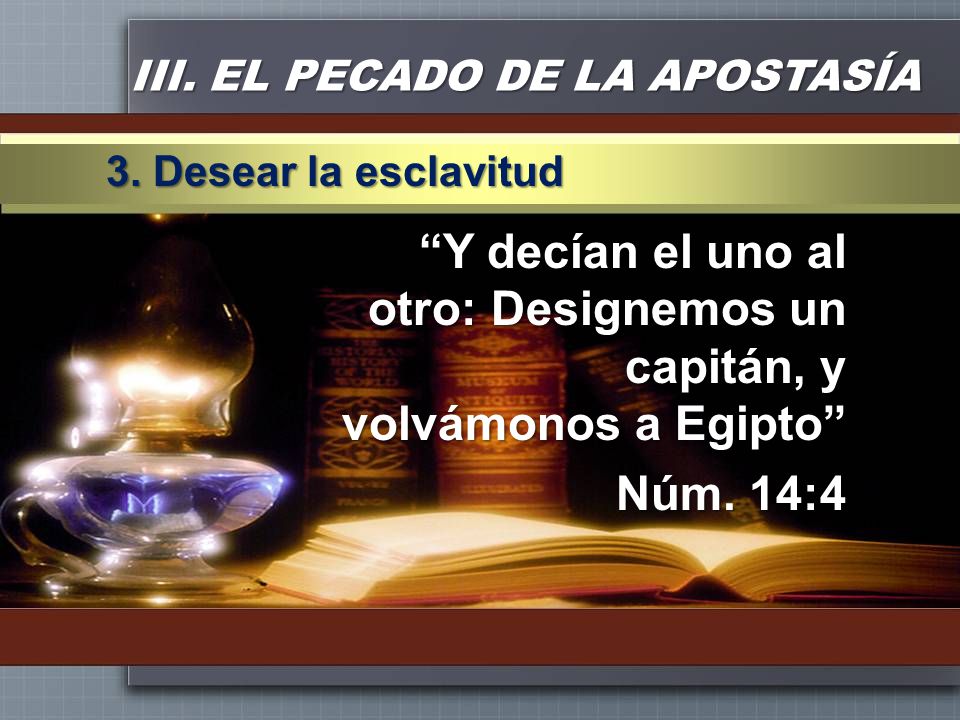 III. EL PECADO DE LA APOSTASÍA

3. Desear la esclavitud

“Y decían el uno al otro: Designemos un capitán, y volvámonos a Egipto”

Núm. 14:4